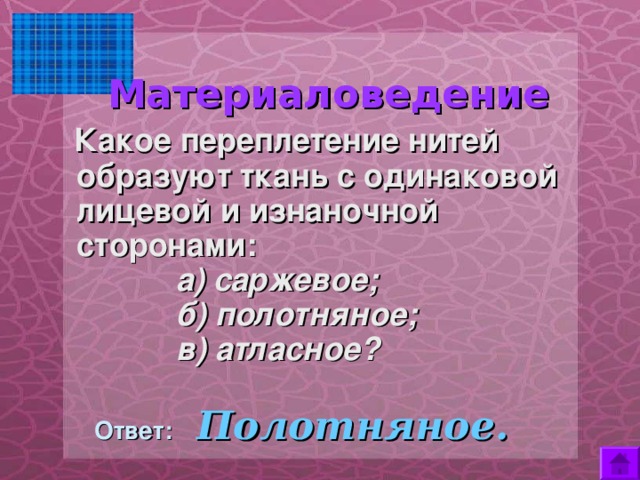 Материаловедение

Какое переплетение нитей образуют ткань с одинаковой лицевой и изнаночной сторонами:

а) саржевое;
б) полотняное;
в) атласное?

Ответ: Полотняное.